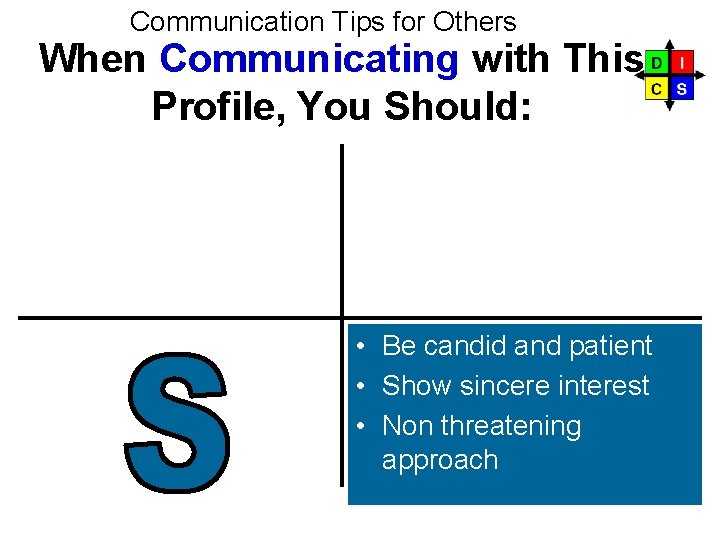 Communication Tips for Others

When Communicating with This Profile, You Should:

D I
C S

S

• Be candid and patient
• Show sincere interest
• Non threatening approach